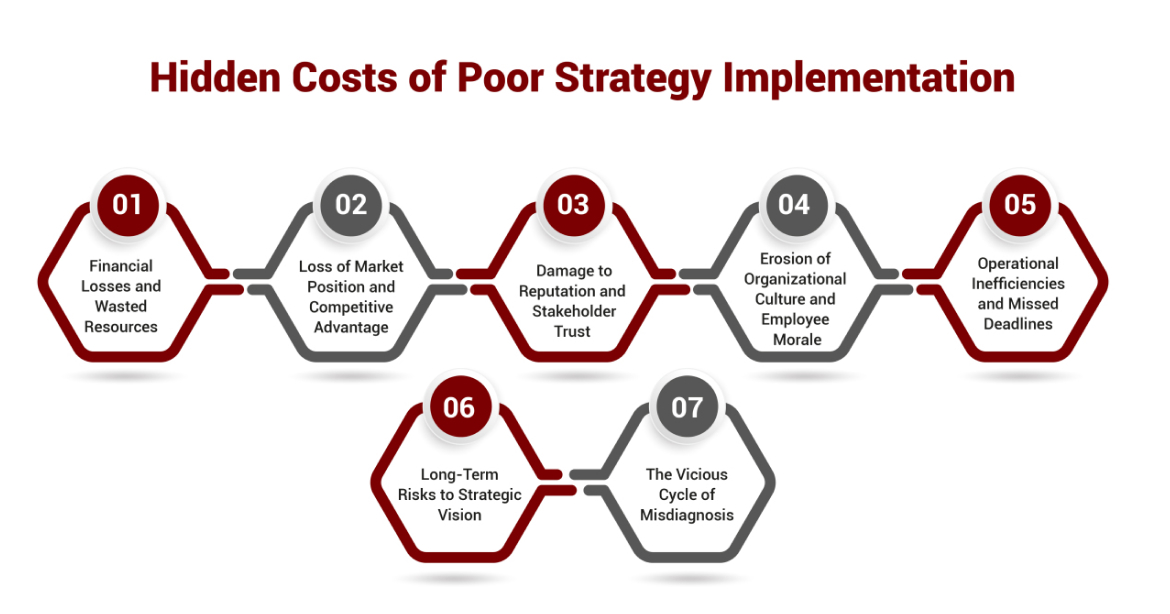 Hidden Costs of Poor Strategy Implementation

01
Financial Losses and Wasted Resources

02
Loss of Market Position and Competitive Advantage

03
Damage to Reputation and Stakeholder Trust

04
Erosion of Organizational Culture and Employee Morale

05
Operational Inefficiencies and Missed Deadlines

06
Long-Term Risks to Strategic Vision

07
The Vicious Cycle of Misdiagnosis